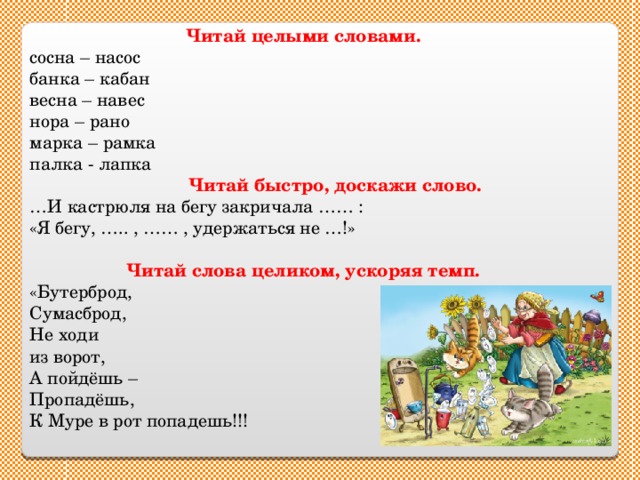 Читай целыми словами.

сосна – насос
банка – кабан
весна – навес
нора – рано
марка – рамка
палка - лапка

Читай быстро, доскажи слово.

…И кастрюля на бегу закричала …… :
«Я бегу, ….. , …… , удержаться не …!»

Читай слова целиком, ускоряя темп.

«Бутерброд,
Сумасброд,
Не ходи
из ворот,
А пойдёшь –
Пропадёшь,
К Муре в рот попадешь!!!